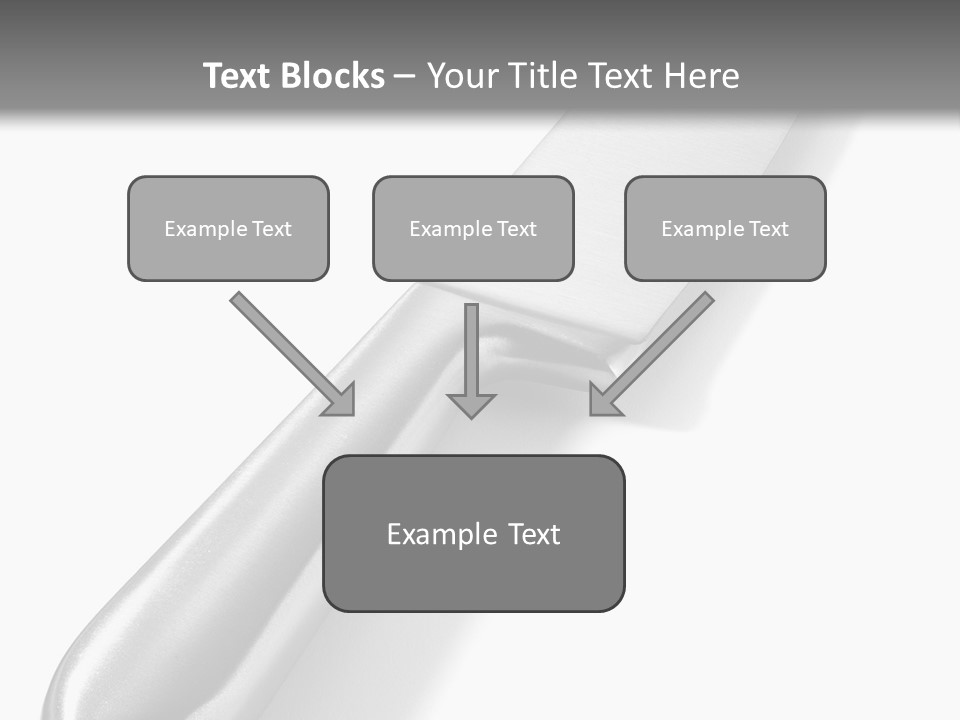 Text Blocks – Your Title Text Here

Example Text

Example Text

Example Text

Example Text